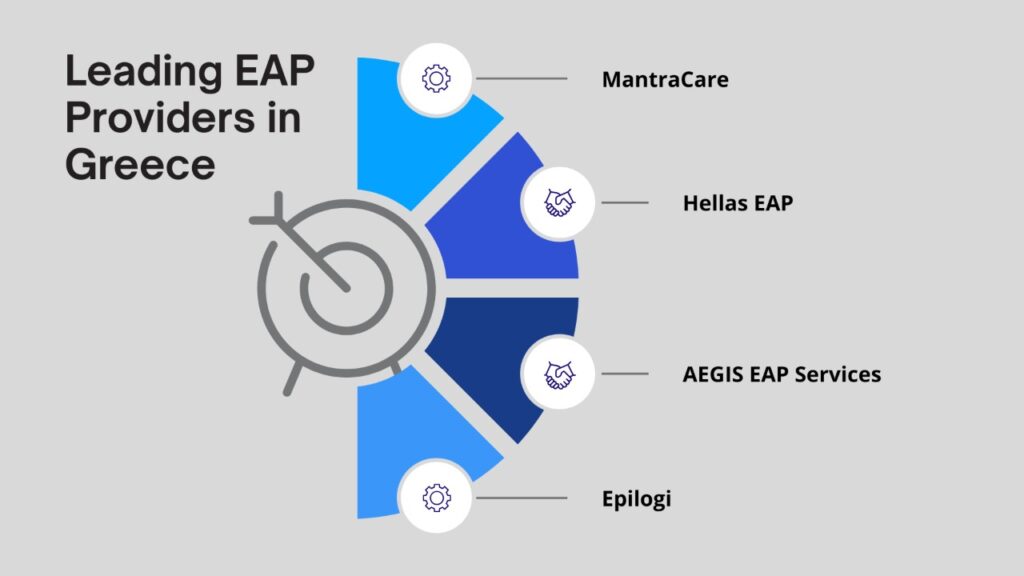 Leading EAP Providers in Greece

MantraCare

Hellas EAP

AEGIS EAP Services

Epilogi